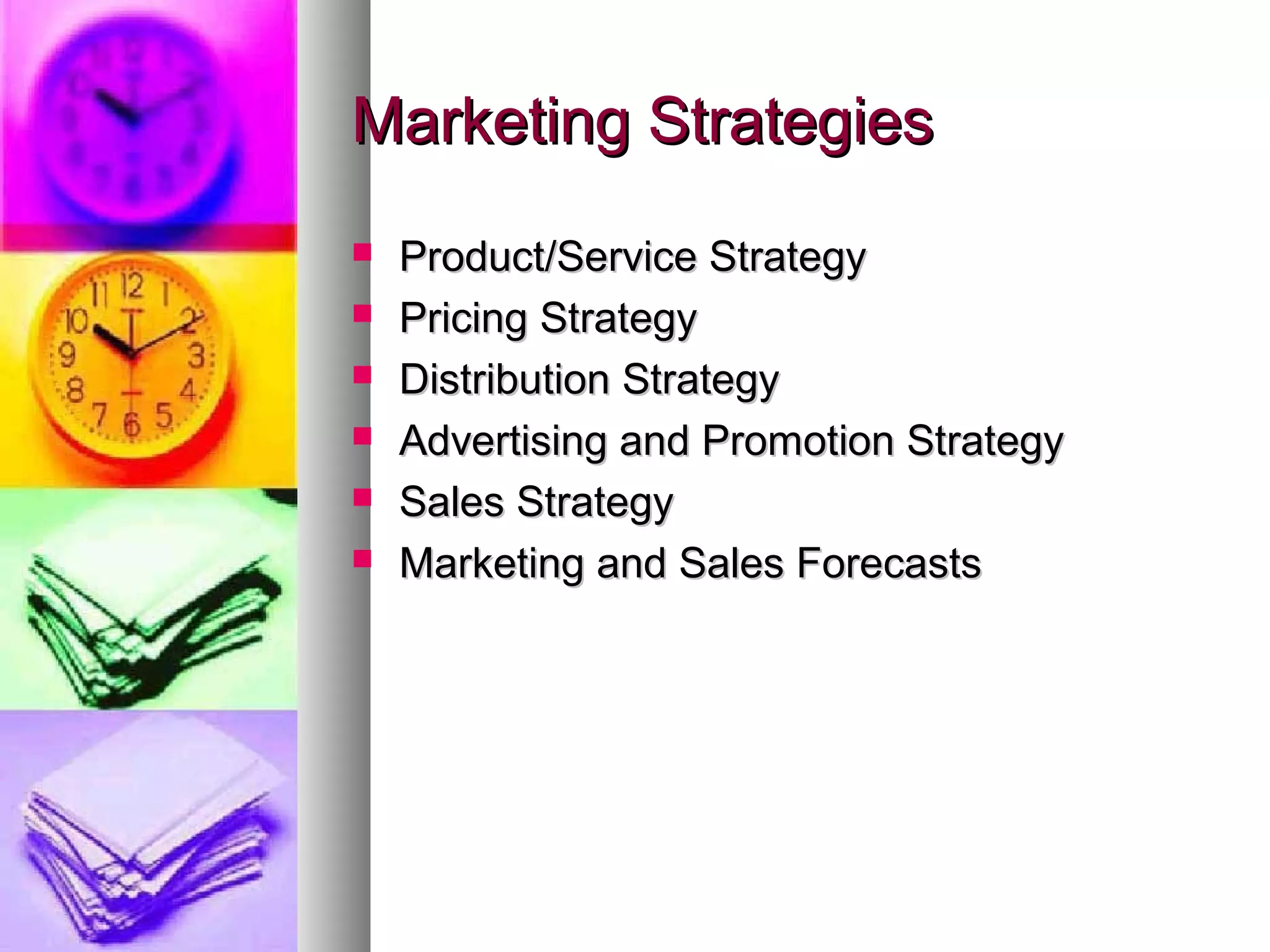 Marketing Strategies

- Product/Service Strategy
- Pricing Strategy
- Distribution Strategy
- Advertising and Promotion Strategy
- Sales Strategy
- Marketing and Sales Forecasts